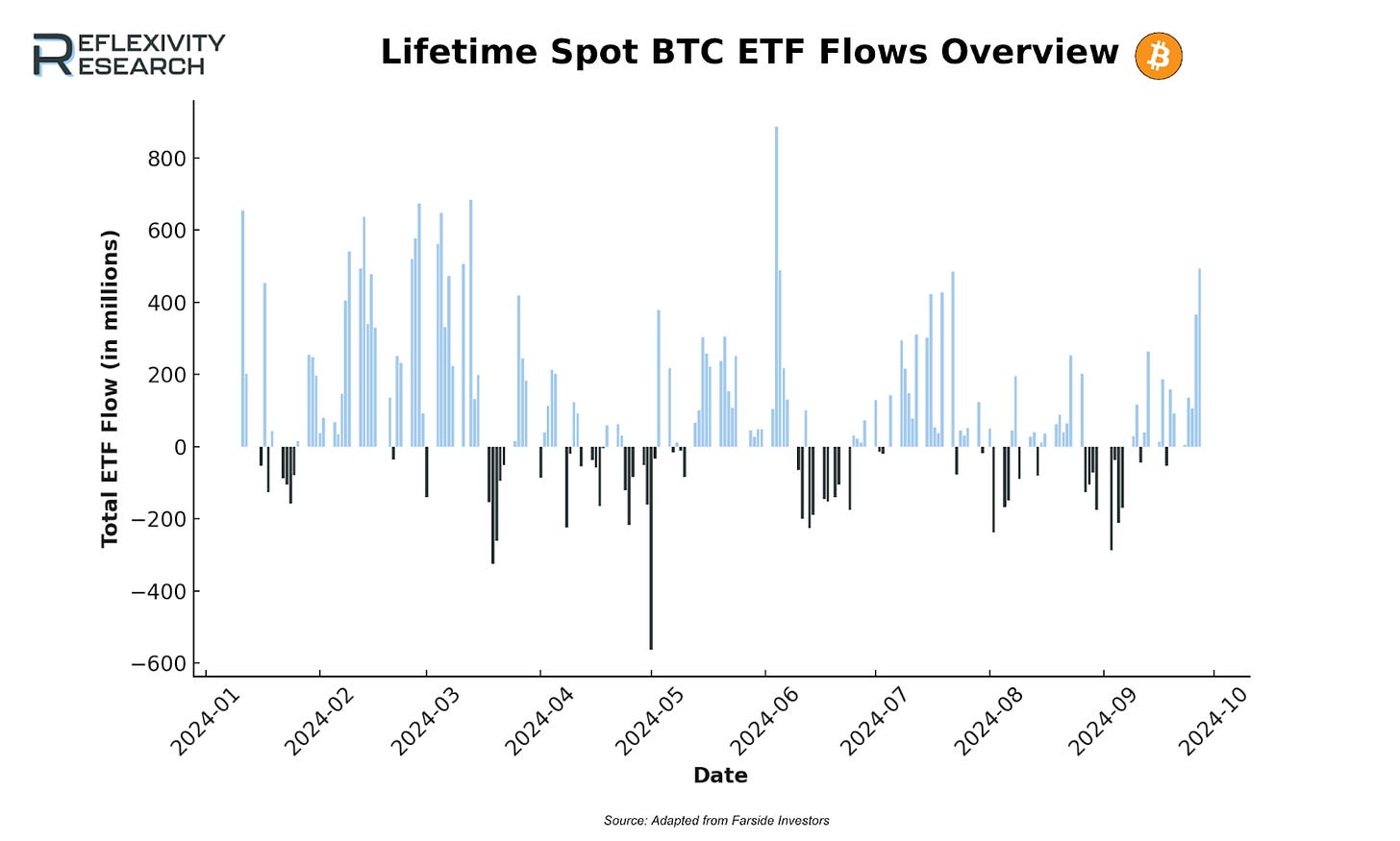 REFLEXIVITY RESEARCH

Lifetime Spot BTC ETF Flows Overview

Total ETF Flow (in millions)

800
600
400
200
0
−200
−400
−600

2024-01
2024-02
2024-03
2024-04
2024-05
2024-06
2024-07
2024-08
2024-09
2024-10

Date

Source: Adapted from Farside Investors